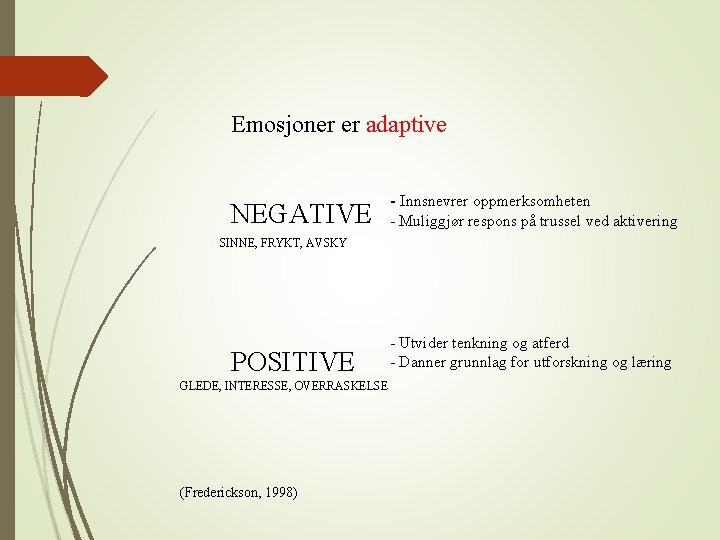 Emosjoner er adaptive

NEGATIVE
SINNE, FRYKT, AVSKY

- Innsnevrer oppmerksomheten
- Muliggjør respons på trussel ved aktivering

POSITIVE
GLEDE, INTERESSE, OVERRASKELSE

- Utvider tenkning og atferd
- Danner grunnlag for utforskning og læring

(Frederickson, 1998)